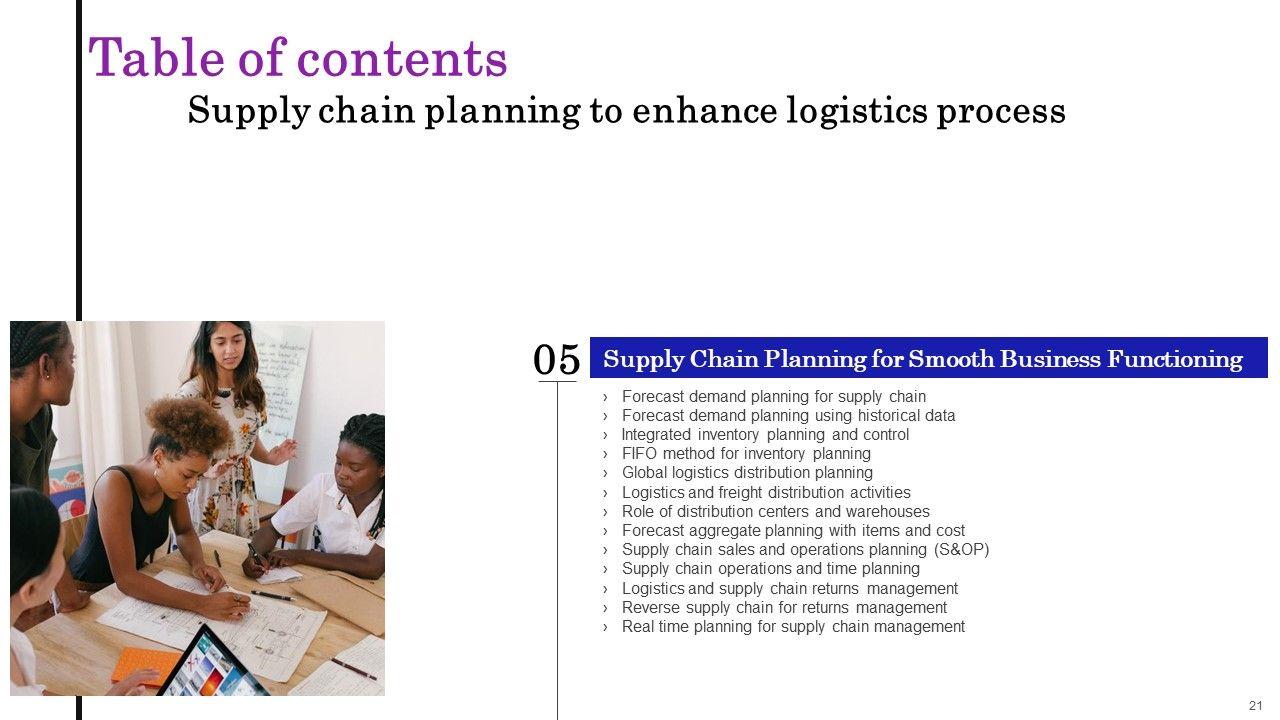 Table of contents

Supply chain planning to enhance logistics process

05

Supply Chain Planning for Smooth Business Functioning

› Forecast demand planning for supply chain
› Forecast demand planning using historical data
› Integrated inventory planning and control
› FIFO method for inventory planning
› Global logistics distribution planning
› Logistics and freight distribution activities
› Role of distribution centers and warehouses
› Forecast aggregate planning with items and cost
› Supply chain sales and operations planning (S&OP)
› Supply chain operations and time planning
› Logistics and supply chain returns management
› Reverse supply chain for returns management
› Real time planning for supply chain management

21